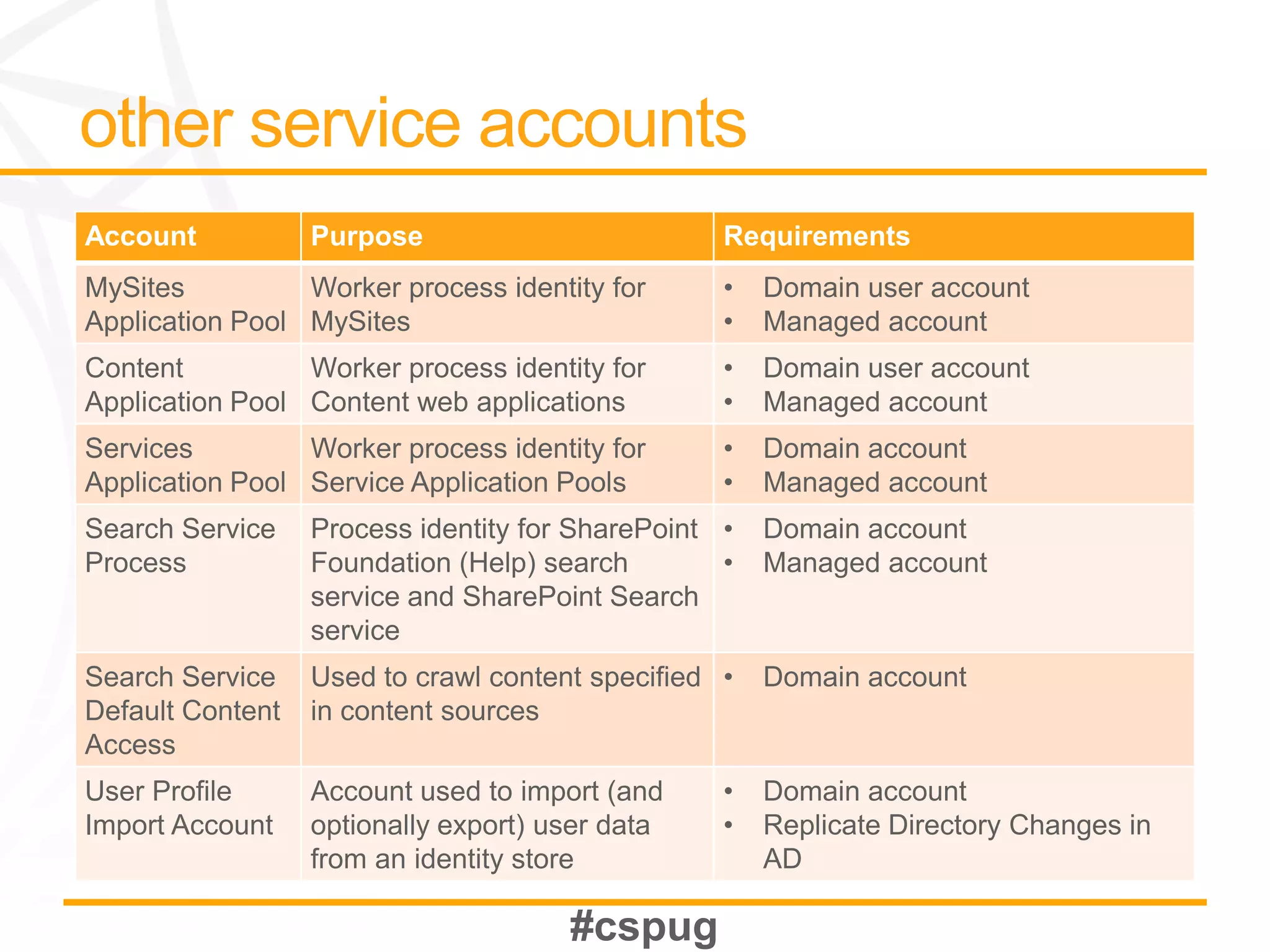 other service accounts

| Account | Purpose | Requirements |
|---|---|---|
| MySites Application Pool | Worker process identity for MySites | • Domain user account • Managed account |
| Content Application Pool | Worker process identity for Content web applications | • Domain user account • Managed account |
| Services Application Pool | Worker process identity for Service Application Pools | • Domain account • Managed account |
| Search Service Process | Process identity for SharePoint Foundation (Help) search service and SharePoint Search service | • Domain account • Managed account |
| Search Service Default Content Access | Used to crawl content specified in content sources | • Domain account |
| User Profile Import Account | Account used to import (and optionally export) user data from an identity store | • Domain account • Replicate Directory Changes in AD |

#cspug